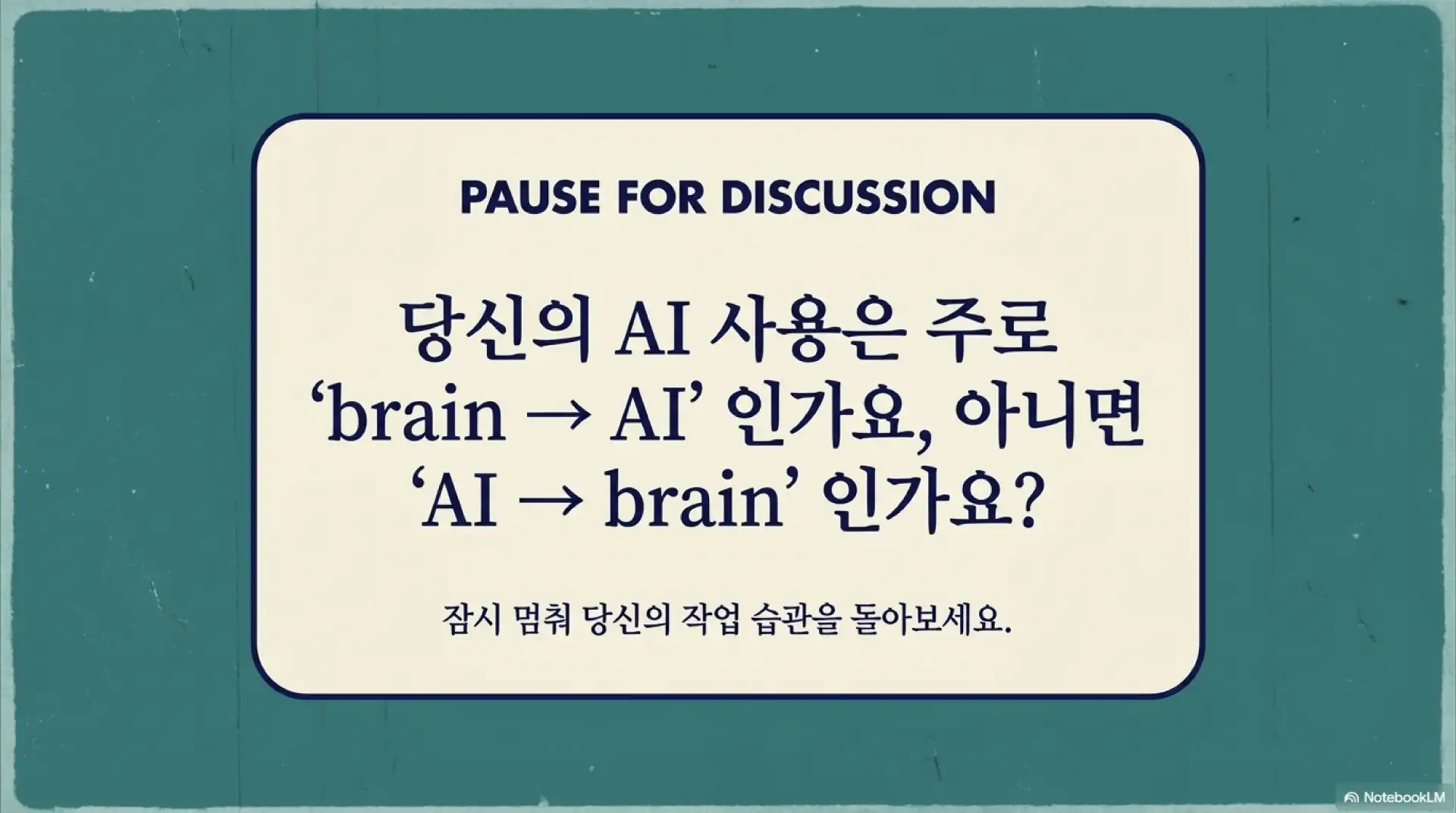 PAUSE FOR DISCUSSION

당신의 AI 사용은 주로 ‘brain → AI’ 인가요, 아니면 ‘AI → brain’ 인가요?

잠시 멈춰 당신의 작업 습관을 돌아보세요.

NotebookLM